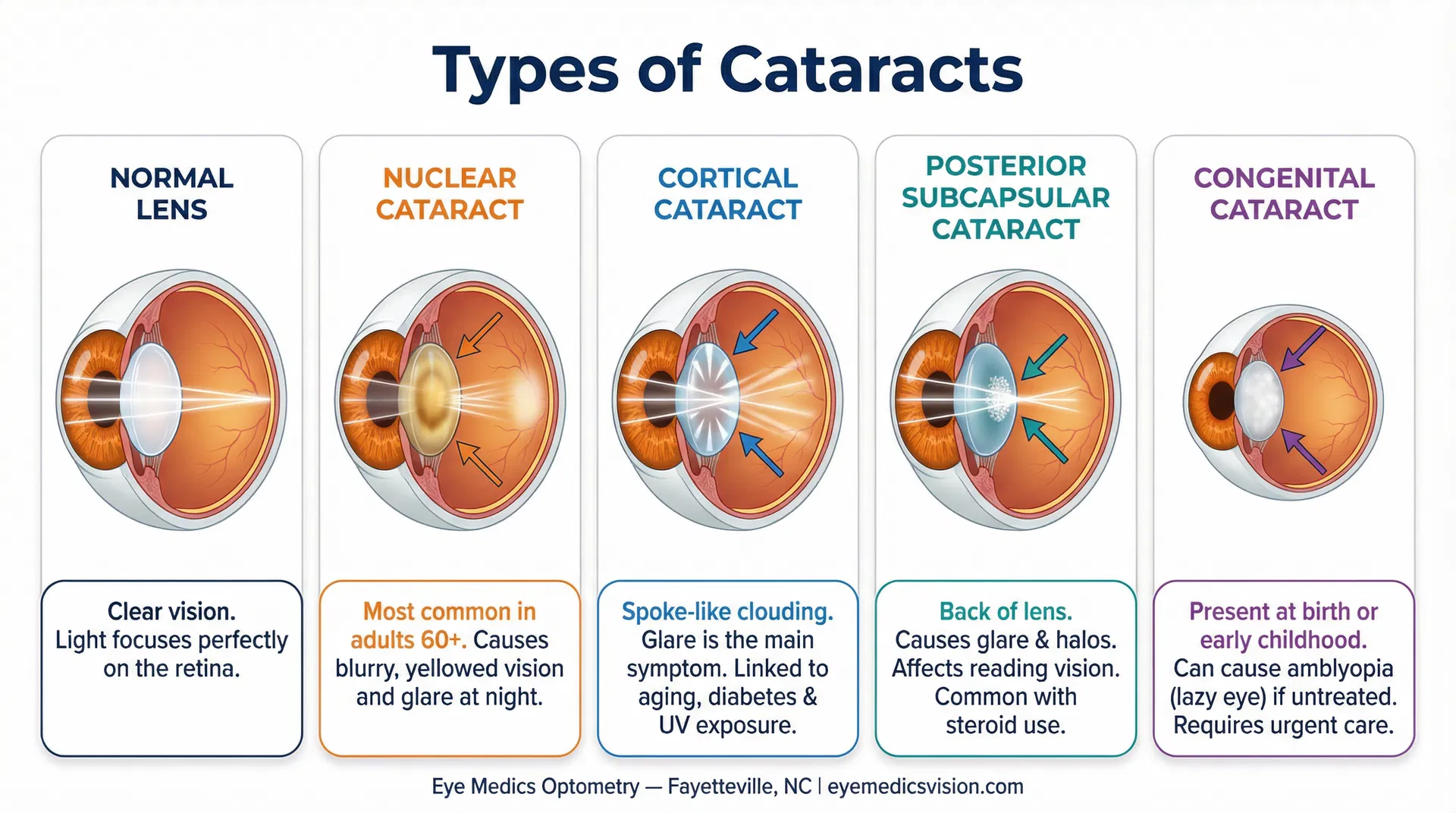 Types of Cataracts

NORMAL LENS

Clear vision. Light focuses perfectly on the retina.

NUCLEAR CATARACT

Most common in adults 60+. Causes blurry, yellowed vision and glare at night.

CORTICAL CATARACT

Spoke-like clouding. Glare is the main symptom. Linked to aging, diabetes & UV exposure.

POSTERIOR SUBCAPSULAR CATARACT

Back of lens. Causes glare & halos. Affects reading vision. Common with steroid use.

CONGENITAL CATARACT

Present at birth or early childhood. Can cause amblyopia (lazy eye) if untreated. Requires urgent care.

Eye Medics Optometry — Fayetteville, NC | eyemedicsvision.com